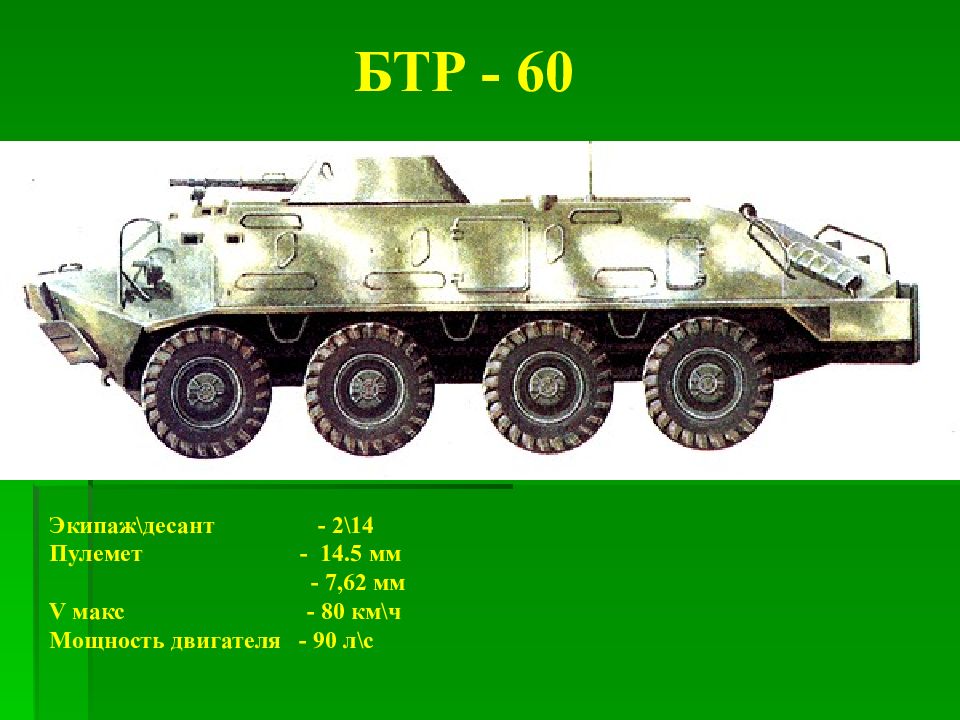 БТР - 60

Экипаж\десант - 2\14
Пулемет - 14.5 мм
- 7,62 мм
V макс - 80 км\ч
Мощность двигателя - 90 л\с